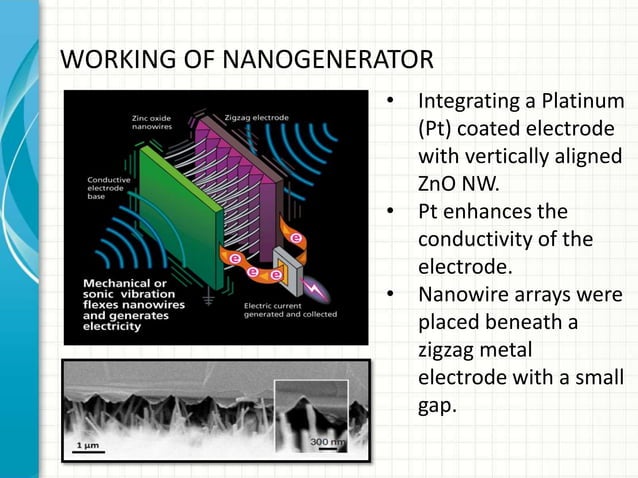 WORKING OF NANOGENERATOR

Zinc oxide nanowires

Zigzag electrode

Conductive electrode base

e

e

e

e

Mechanical or sonic vibration flexes nanowires and generates electricity

Electric current generated and collected

1 µm

300 nm

• Integrating a Platinum (Pt) coated electrode with vertically aligned ZnO NW.
• Pt enhances the conductivity of the electrode.
• Nanowire arrays were placed beneath a zigzag metal electrode with a small gap.